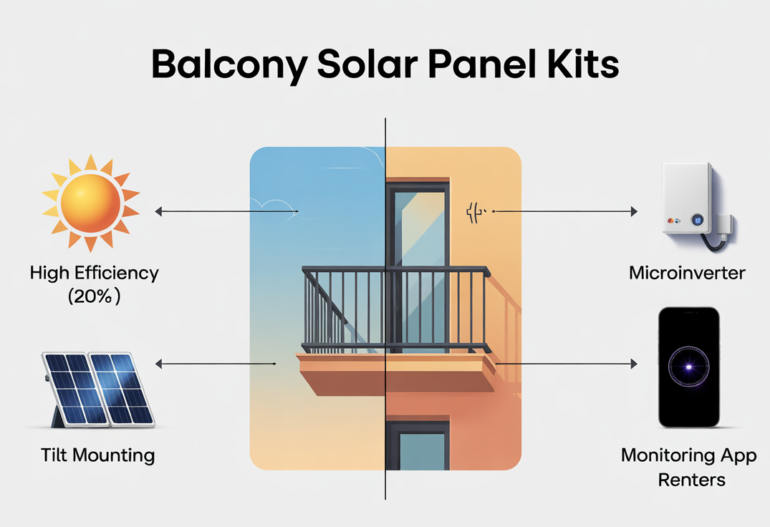 Balcony Solar Panel Kits

High Efficiency (20%)

Tilt Mounting

Microinverter

Monitoring App Renters